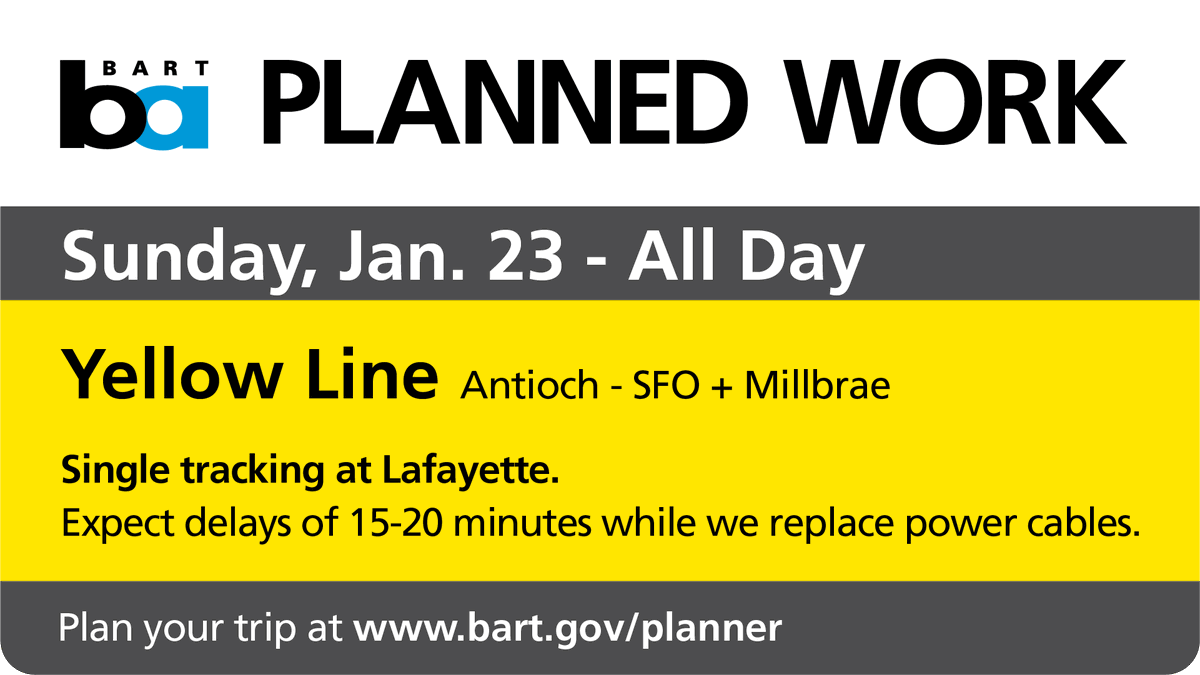 BART
ba PLANNED WORK

Sunday, Jan. 23 - All Day

Yellow Line Antioch - SFO + Millbrae

Single tracking at Lafayette.
Expect delays of 15-20 minutes while we replace power cables.

Plan your trip at www.bart.gov/planner